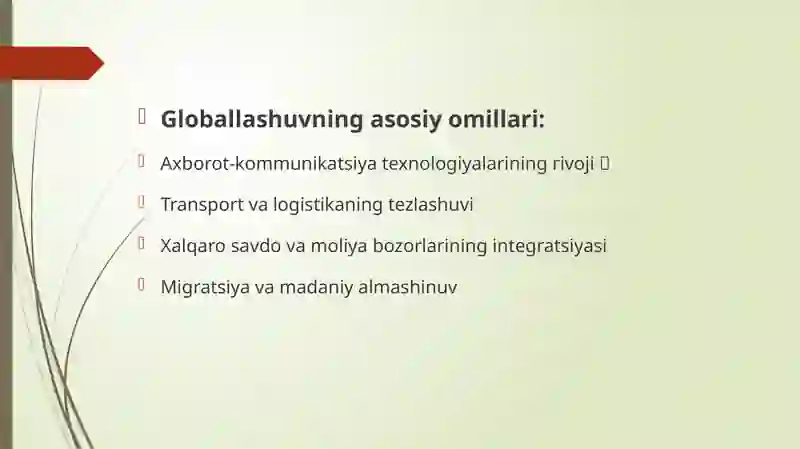 Globallashuvning asosiy omillari:

Axborot-kommunikatsiya texnologiyalarining rivoji

Transport va logistikaning tezlashuvi

Xalqaro savdo va moliya bozorlarining integratsiyasi

Migratsiya va madaniy almashinuv